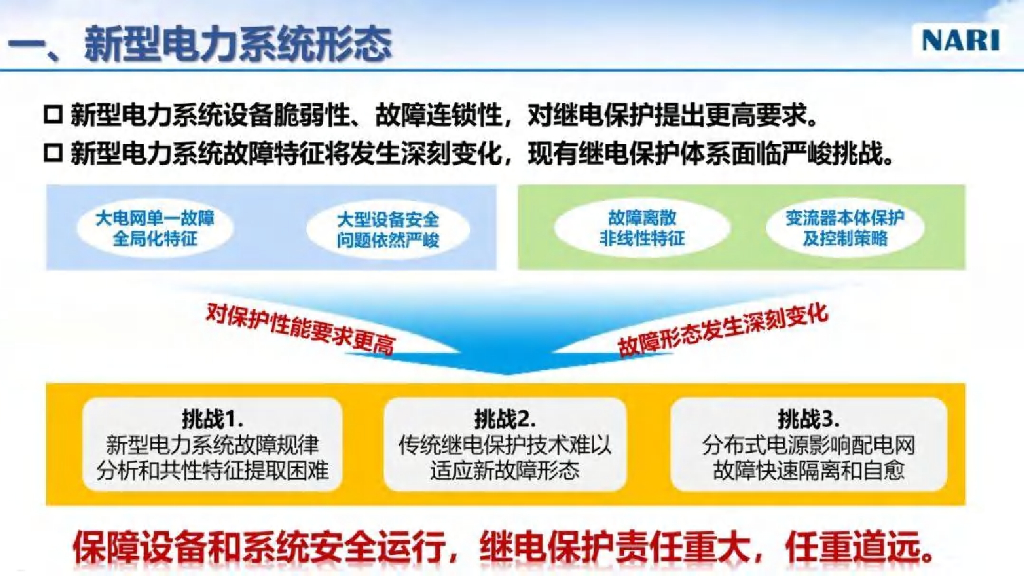 一、新型电力系统形态

NARI

☐ 新型电力系统设备脆弱性、故障连锁性，对继电保护提出更高要求。
☐ 新型电力系统故障特征将发生深刻变化，现有继电保护体系面临严峻挑战。

大电网单一故障全局化特征

大型设备安全问题依然严峻

故障离散非线性特征

变流器本体保护及控制策略

对保护性能要求更高

故障形态发生深刻变化

挑战1.
新型电力系统故障规律分析和共性特征提取困难

挑战2.
传统继电保护技术难以适应新故障形态

挑战3.
分布式电源影响配电网故障快速隔离和自愈

保障设备和系统安全运行，继电保护责任重大，任重道远。